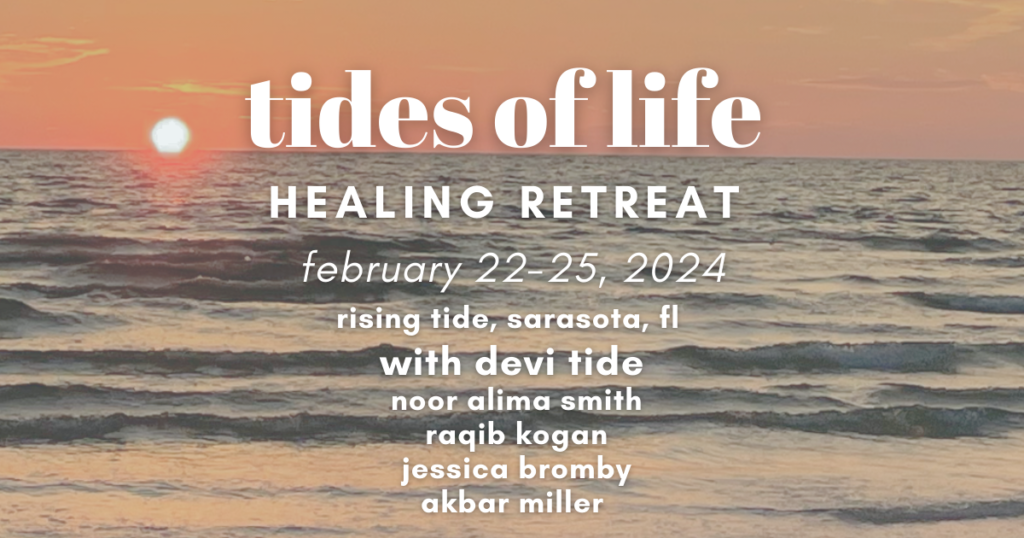 tides of life

HEALING RETREAT

february 22-25, 2024

rising tide, sarasota, fl

with devi tide

noor alima smith

raqib kogan

jessica bromby

akbar miller